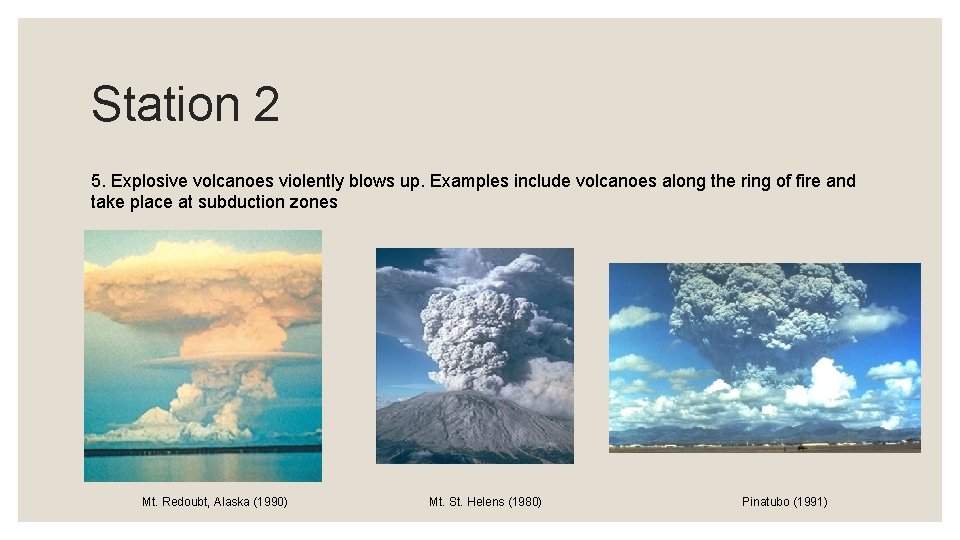 Station 2

5. Explosive volcanoes violently blows up. Examples include volcanoes along the ring of fire and take place at subduction zones

Mt. Redoubt, Alaska (1990)

Mt. St. Helens (1980)

Pinatubo (1991)